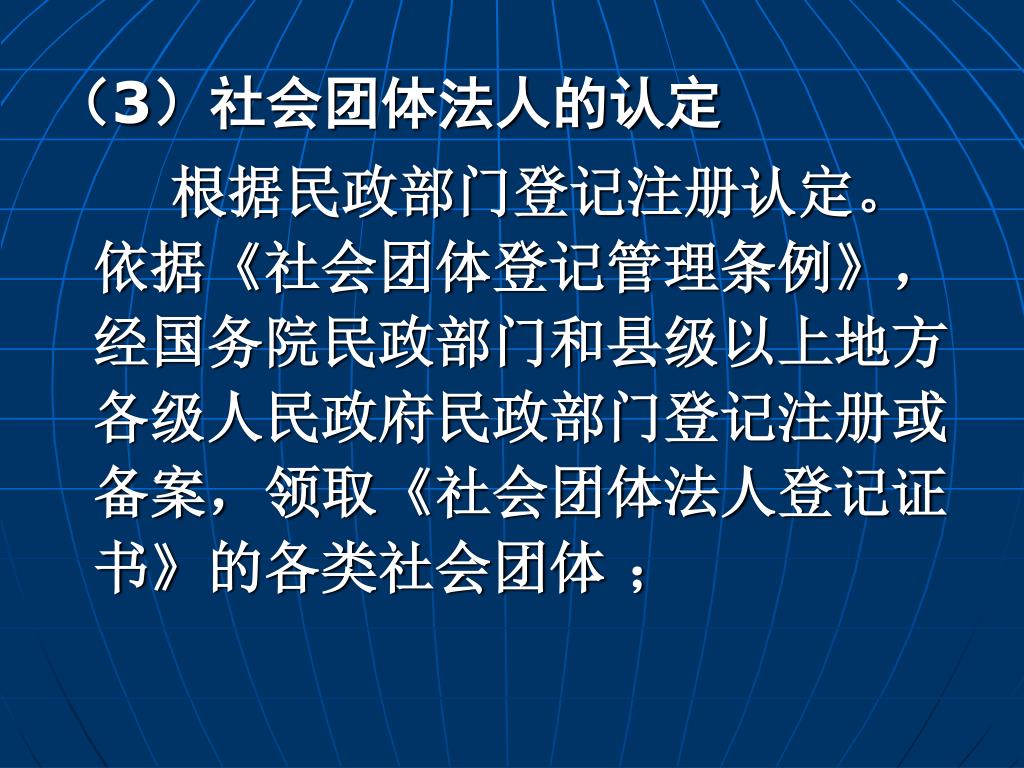 （3）社会团体法人的认定

根据民政部门登记注册认定。依据《社会团体登记管理条例》，经国务院民政部门和县级以上地方各级人民政府民政部门登记注册或备案，领取《社会团体法人登记证书》的各类社会团体 ；